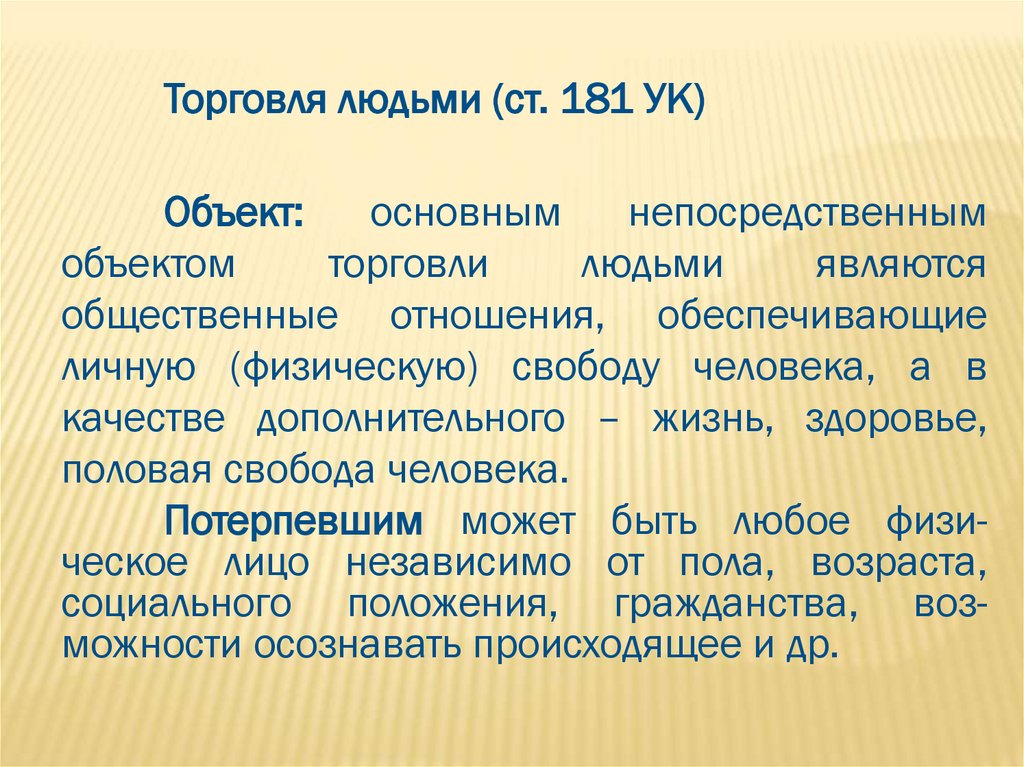 Торговля людьми (ст. 181 УК)

Объект: основным непосредственным объектом торговли людьми являются общественные отношения, обеспечивающие личную (физическую) свободу человека, а в качестве дополнительного – жизнь, здоровье, половая свобода человека.

Потерпевшим может быть любое физическое лицо независимо от пола, возраста, социального положения, гражданства, возможности осознавать происходящее и др.